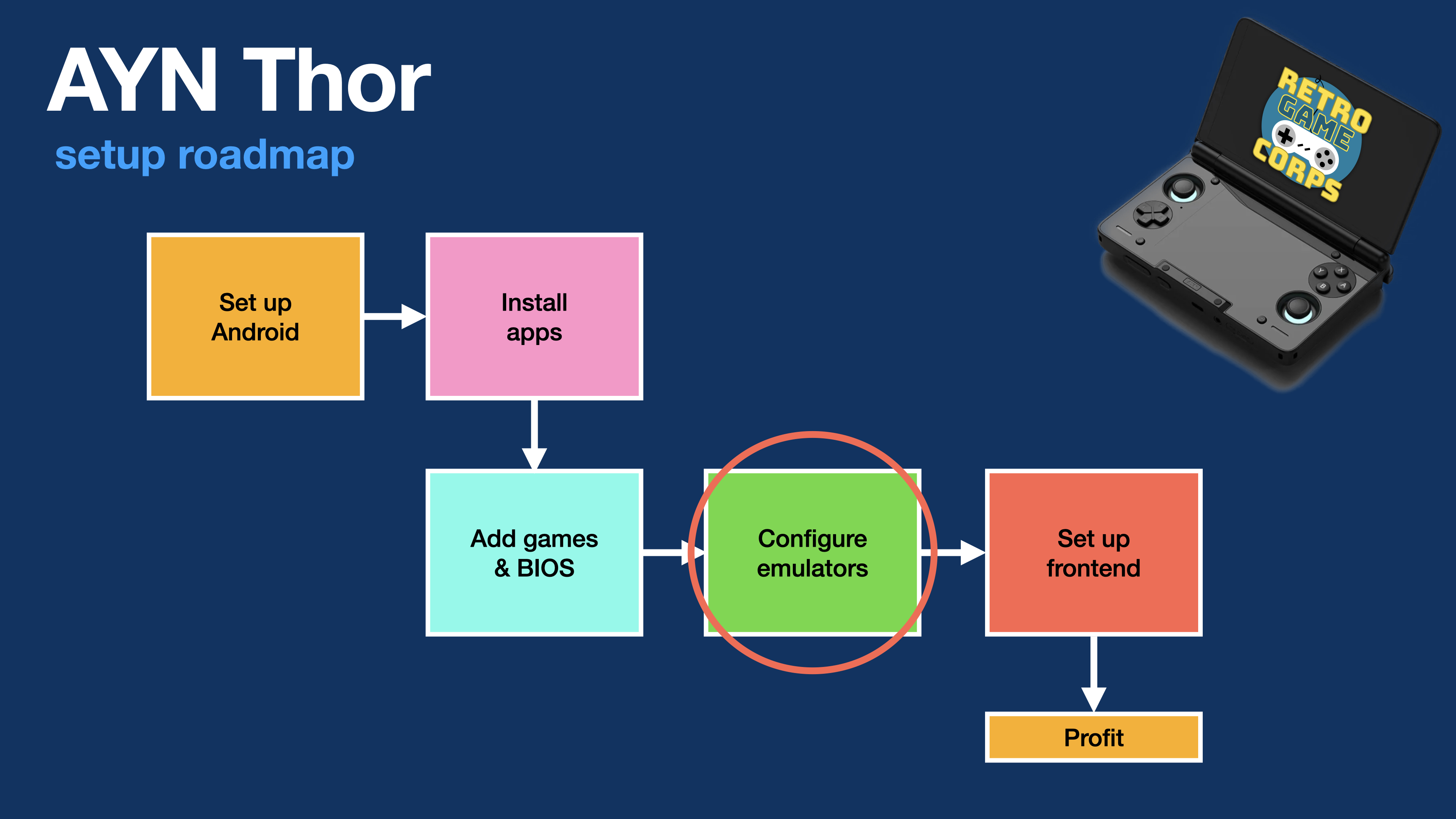 AYN Thor
setup roadmap

RETRO GAME CORPS

Set up Android

Install apps

Add games & BIOS

Configure emulators

Set up frontend

Profit